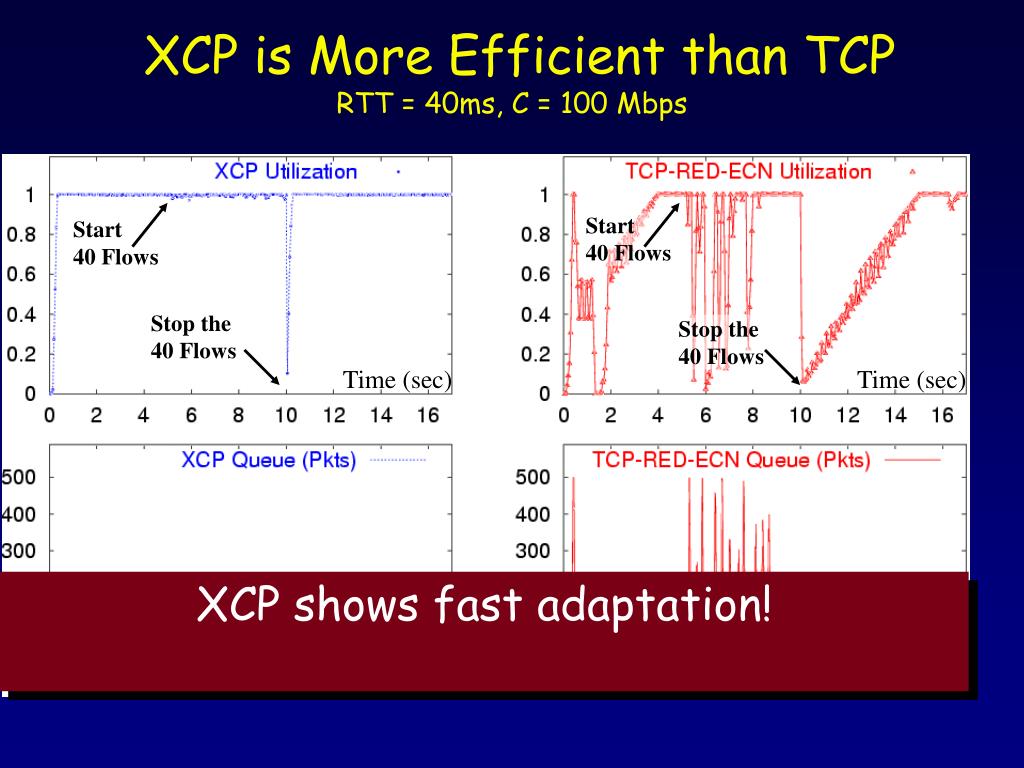 XCP is More Efficient than TCP
RTT = 40ms, C = 100 Mbps

XCP Utilization

1
0.8
0.6
0.4
0.2
0

Start
40 Flows

Stop the
40 Flows

Time (sec)

0 2 4 6 8 10 12 14 16

TCP-RED-ECN Utilization

1
0.8
0.6
0.4
0.2
0

Start
40 Flows

Stop the
40 Flows

Time (sec)

0 2 4 6 8 10 12 14 16

XCP Queue (Pkts)

500
400
300

TCP-RED-ECN Queue (Pkts)

500
400
300

XCP shows fast adaptation!